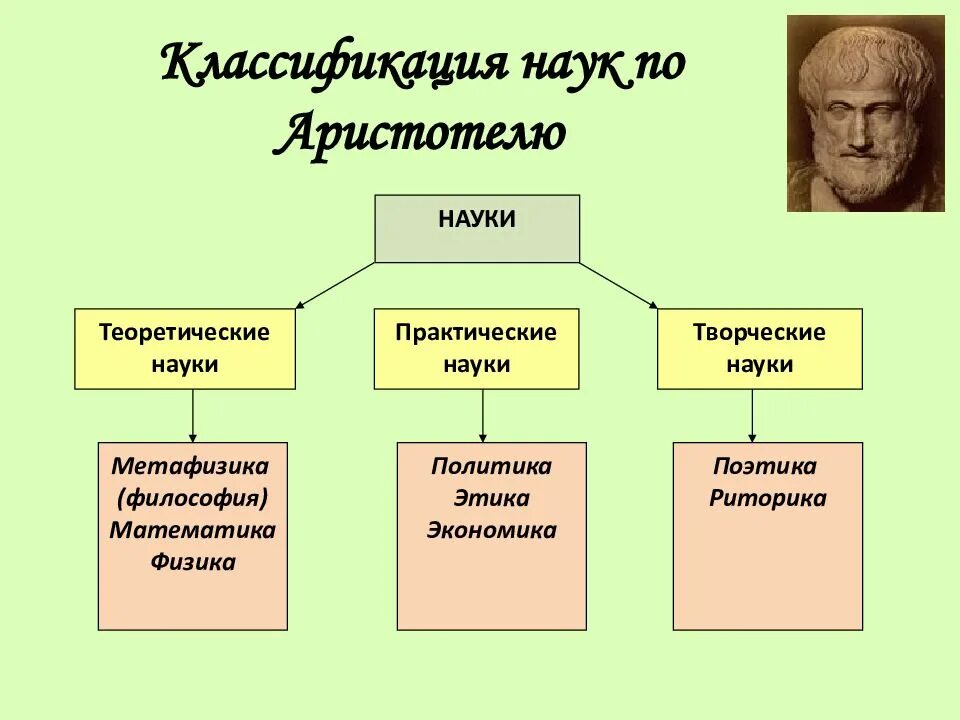 Классификация наук по Аристотелю

НАУКИ

Теоретические науки

Практические науки

Творческие науки

Метафизика (философия) Математика Физика

Политика Этика Экономика

Поэтика Риторика